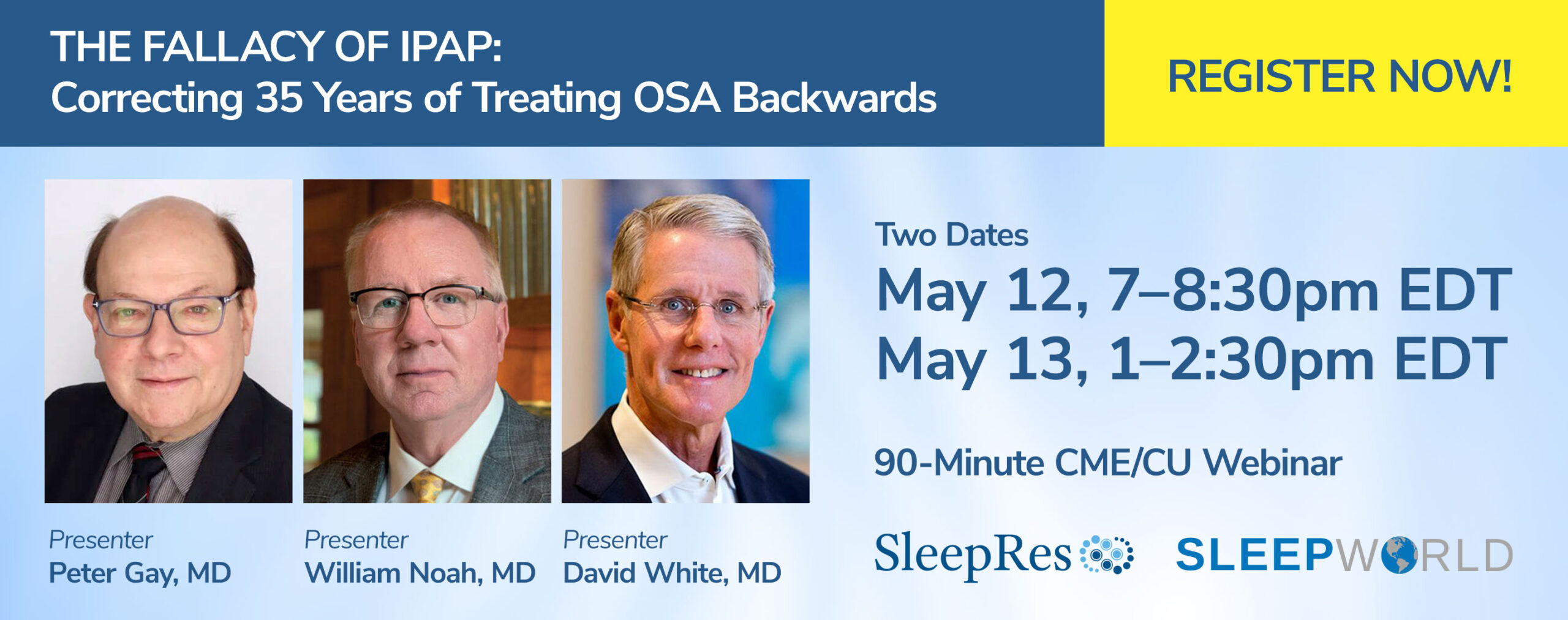 THE FALLACY OF IPAP:
Correcting 35 Years of Treating OSA Backwards

REGISTER NOW!

Presenter
Peter Gay, MD

Presenter
William Noah, MD

Presenter
David White, MD

Two Dates
May 12, 7–8:30pm EDT
May 13, 1–2:30pm EDT

90-Minute CME/CU Webinar

SleepRes

SLEEPWORLD